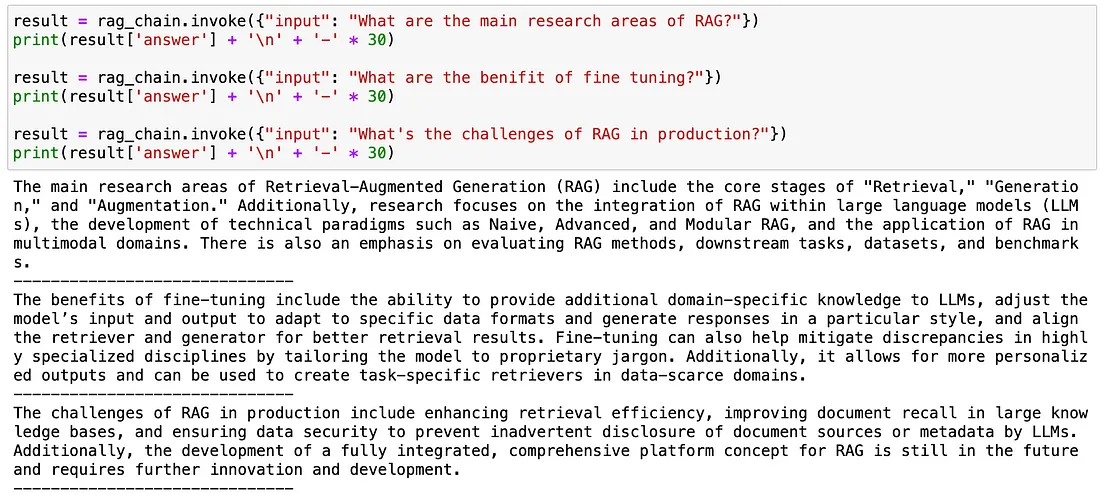 result = rag_chain.invoke({"input": "What are the main research areas of RAG?"})
print(result['answer'] + '\n' + '-' * 30)

result = rag_chain.invoke({"input": "What are the benifit of fine tuning?"})
print(result['answer'] + '\n' + '-' * 30)

result = rag_chain.invoke({"input": "What's the challenges of RAG in production?"})
print(result['answer'] + '\n' + '-' * 30)

The main research areas of Retrieval-Augmented Generation (RAG) include the core stages of "Retrieval," "Generation," and "Augmentation." Additionally, research focuses on the integration of RAG within large language models (LLMs), the development of technical paradigms such as Naive, Advanced, and Modular RAG, and the application of RAG in multimodal domains. There is also an emphasis on evaluating RAG methods, downstream tasks, datasets, and benchmarks.
------------------------------
The benefits of fine-tuning include the ability to provide additional domain-specific knowledge to LLMs, adjust the model's input and output to adapt to specific data formats and generate responses in a particular style, and align the retriever and generator for better retrieval results. Fine-tuning can also help mitigate discrepancies in highly specialized disciplines by tailoring the model to proprietary jargon. Additionally, it allows for more personalized outputs and can be used to create task-specific retrievers in data-scarce domains.
------------------------------
The challenges of RAG in production include enhancing retrieval efficiency, improving document recall in large knowledge bases, and ensuring data security to prevent inadvertent disclosure of document sources or metadata by LLMs. Additionally, the development of a fully integrated, comprehensive platform concept for RAG is still in the future and requires further innovation and development.
------------------------------